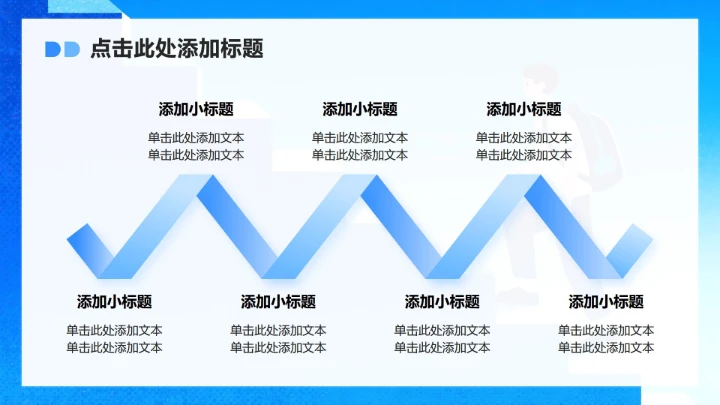 点击此处添加标题

添加小标题
单击此处添加文本
单击此处添加文本

添加小标题
单击此处添加文本
单击此处添加文本

添加小标题
单击此处添加文本
单击此处添加文本

添加小标题
单击此处添加文本
单击此处添加文本

添加小标题
单击此处添加文本
单击此处添加文本

添加小标题
单击此处添加文本
单击此处添加文本

添加小标题
单击此处添加文本
单击此处添加文本